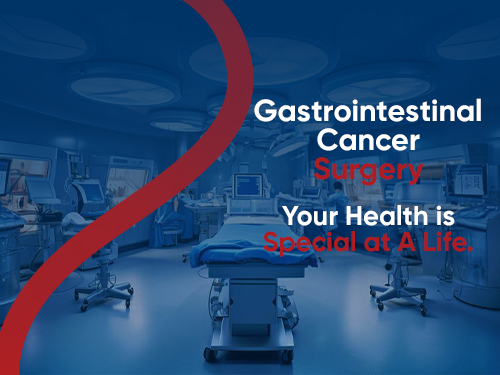 Gastrointestinal Cancer Surgery

Your Health is Special at A Life.